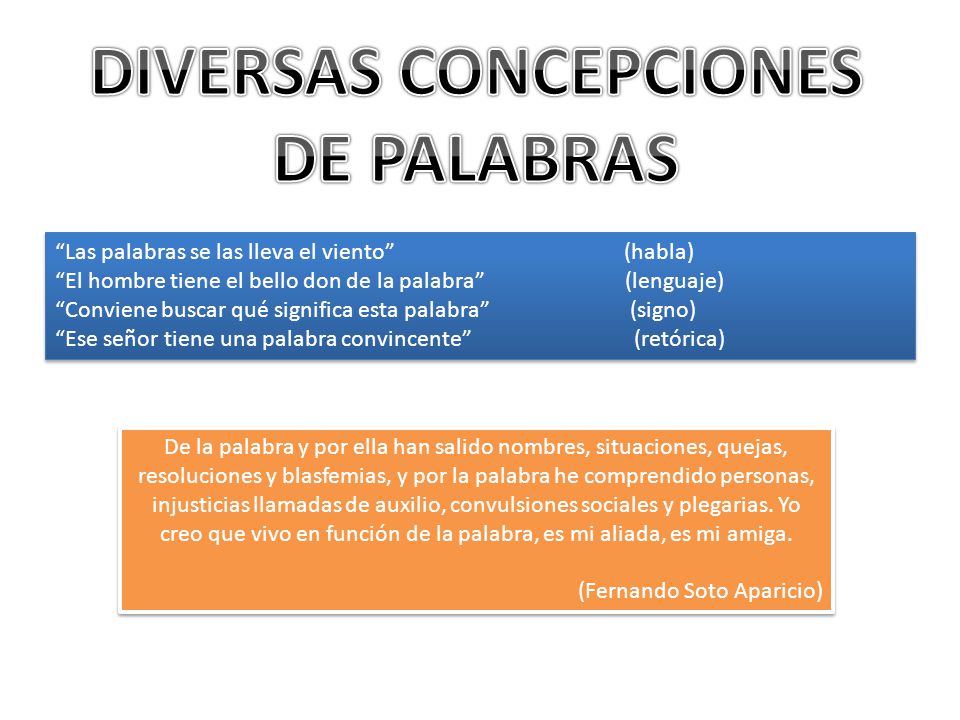 DIVERSAS CONCEPCIONES DE PALABRAS

“Las palabras se las lleva el viento” (habla)
“El hombre tiene el bello don de la palabra” (lenguaje)
“Conviene buscar qué significa esta palabra” (signo)
“Ese señor tiene una palabra convincente” (retórica)

De la palabra y por ella han salido nombres, situaciones, quejas, resoluciones y blasfemias, y por la palabra he comprendido personas, injusticias llamadas de auxilio, convulsiones sociales y plegarias. Yo creo que vivo en función de la palabra, es mi aliada, es mi amiga.

(Fernando Soto Aparicio)